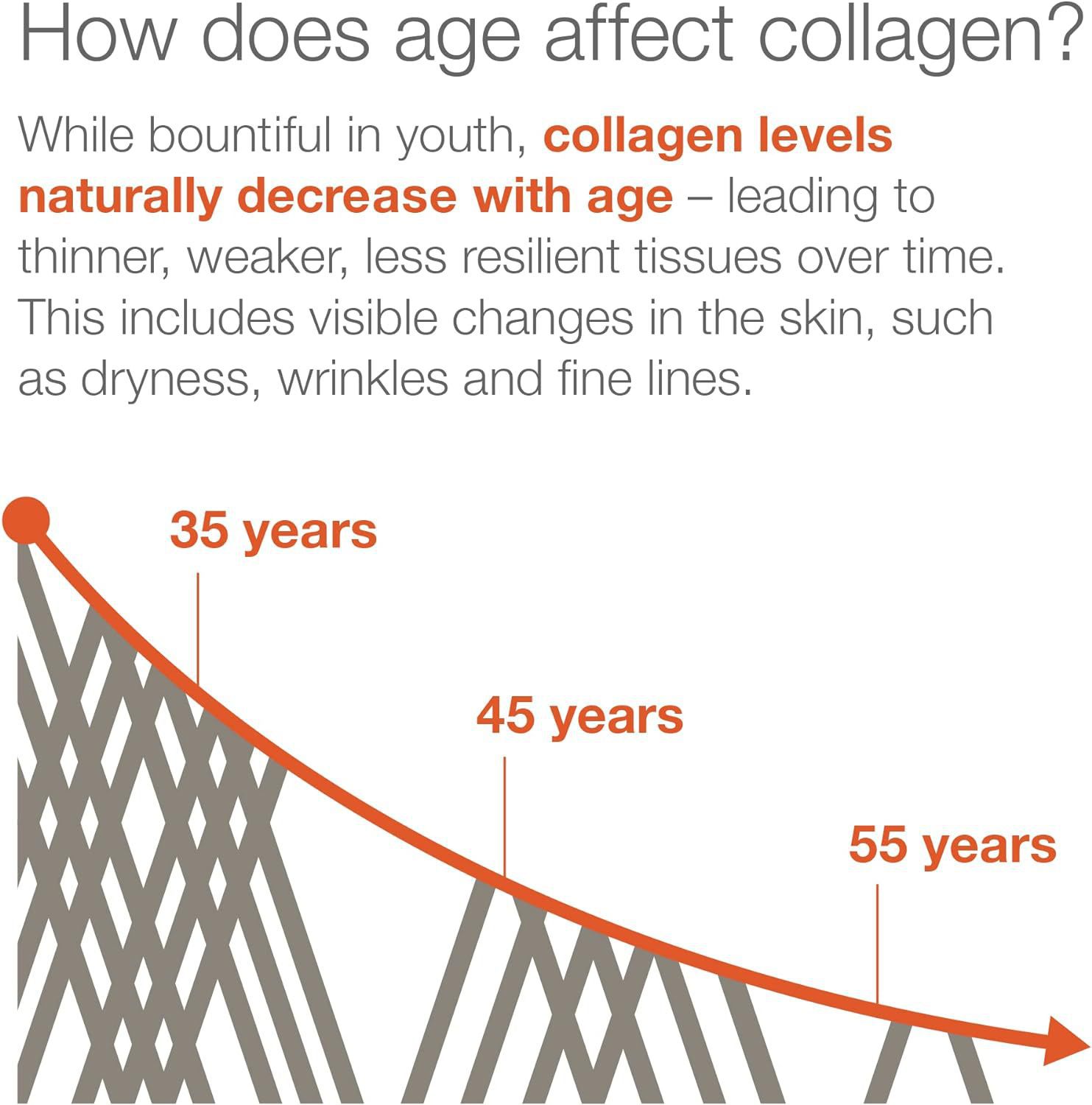 How does age affect collagen?

While bountiful in youth, collagen levels naturally decrease with age – leading to thinner, weaker, less resilient tissues over time. This includes visible changes in the skin, such as dryness, wrinkles and fine lines.

35 years

45 years

55 years